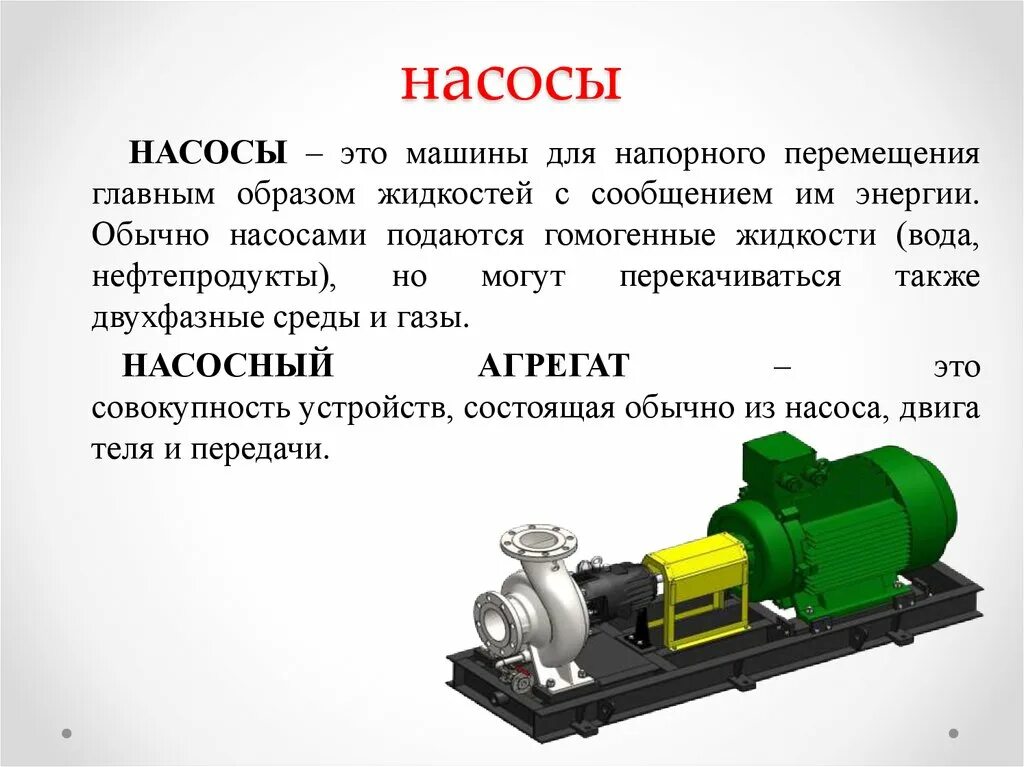 насосы

НАСОСЫ – это машины для напорного перемещения главным образом жидкостей с сообщением им энергии. Обычно насосами подаются гомогенные жидкости (вода, нефтепродукты), но могут перекачиваться также двухфазные среды и газы.

НАСОСНЫЙ АГРЕГАТ – это совокупность устройств, состоящая обычно из насоса, двига теля и передачи.